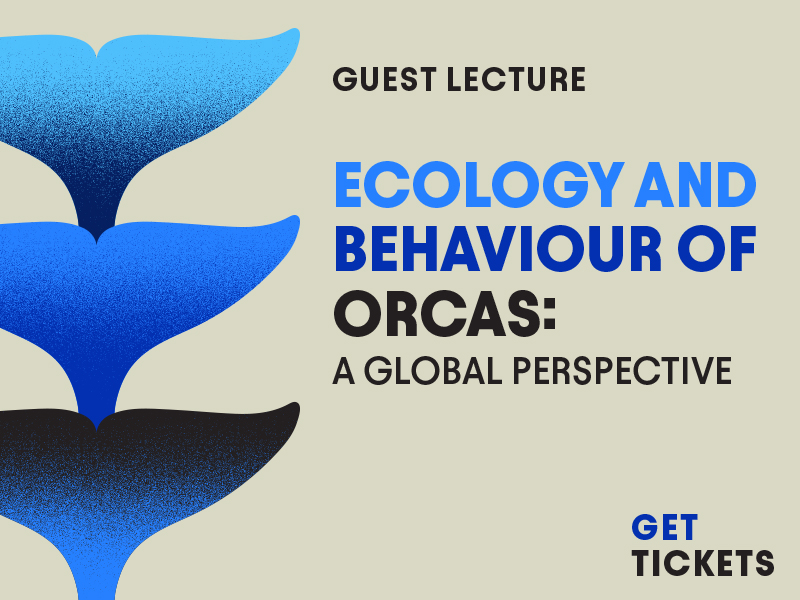 GUEST LECTURE

ECOLOGY AND BEHAVIOUR OF ORCAS: A GLOBAL PERSPECTIVE

GET TICKETS